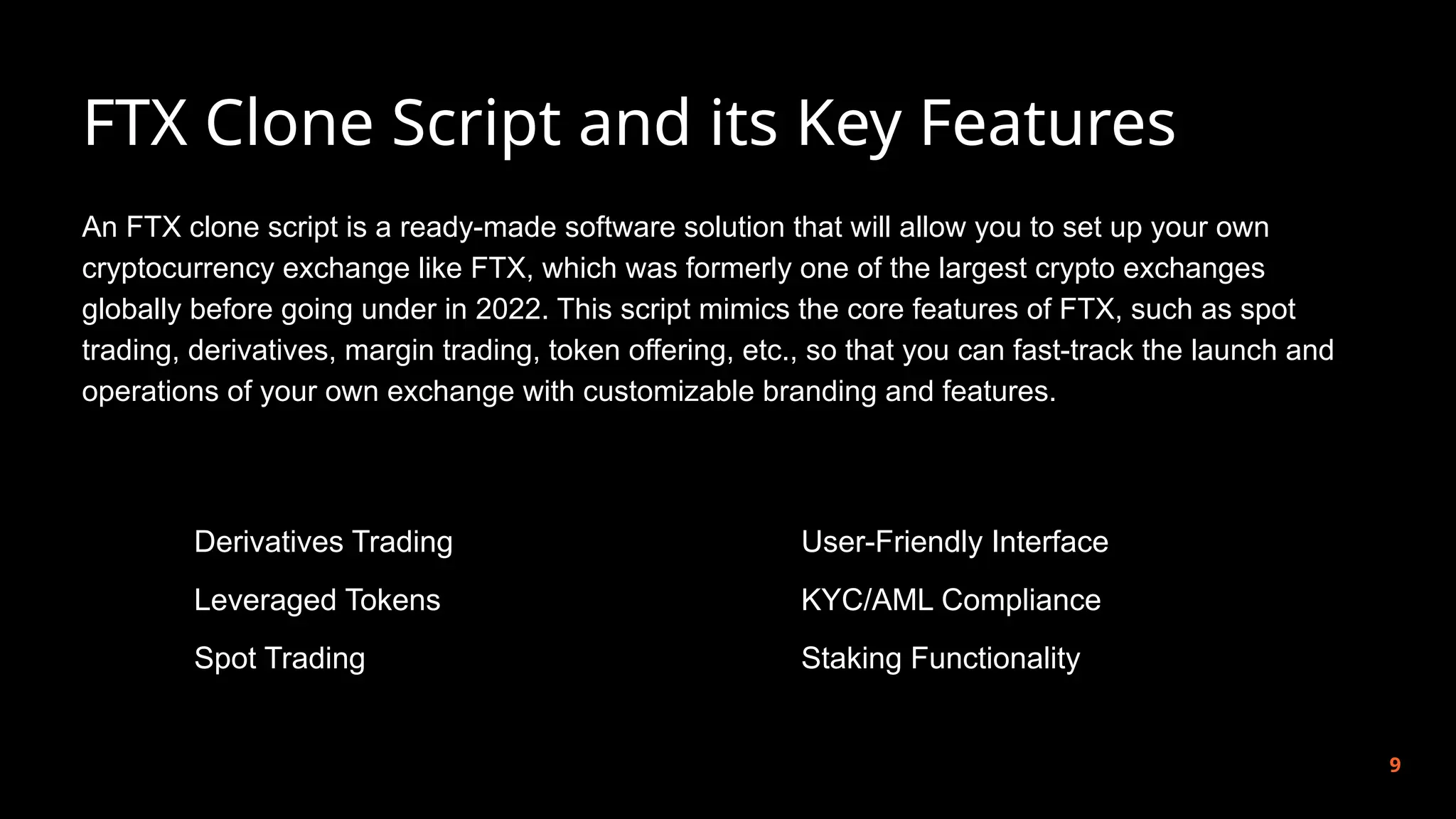 FTX Clone Script and its Key Features

An FTX clone script is a ready-made software solution that will allow you to set up your own cryptocurrency exchange like FTX, which was formerly one of the largest crypto exchanges globally before going under in 2022. This script mimics the core features of FTX, such as spot trading, derivatives, margin trading, token offering, etc., so that you can fast-track the launch and operations of your own exchange with customizable branding and features.

Derivatives Trading

Leveraged Tokens

Spot Trading

User-Friendly Interface

KYC/AML Compliance

Staking Functionality

9